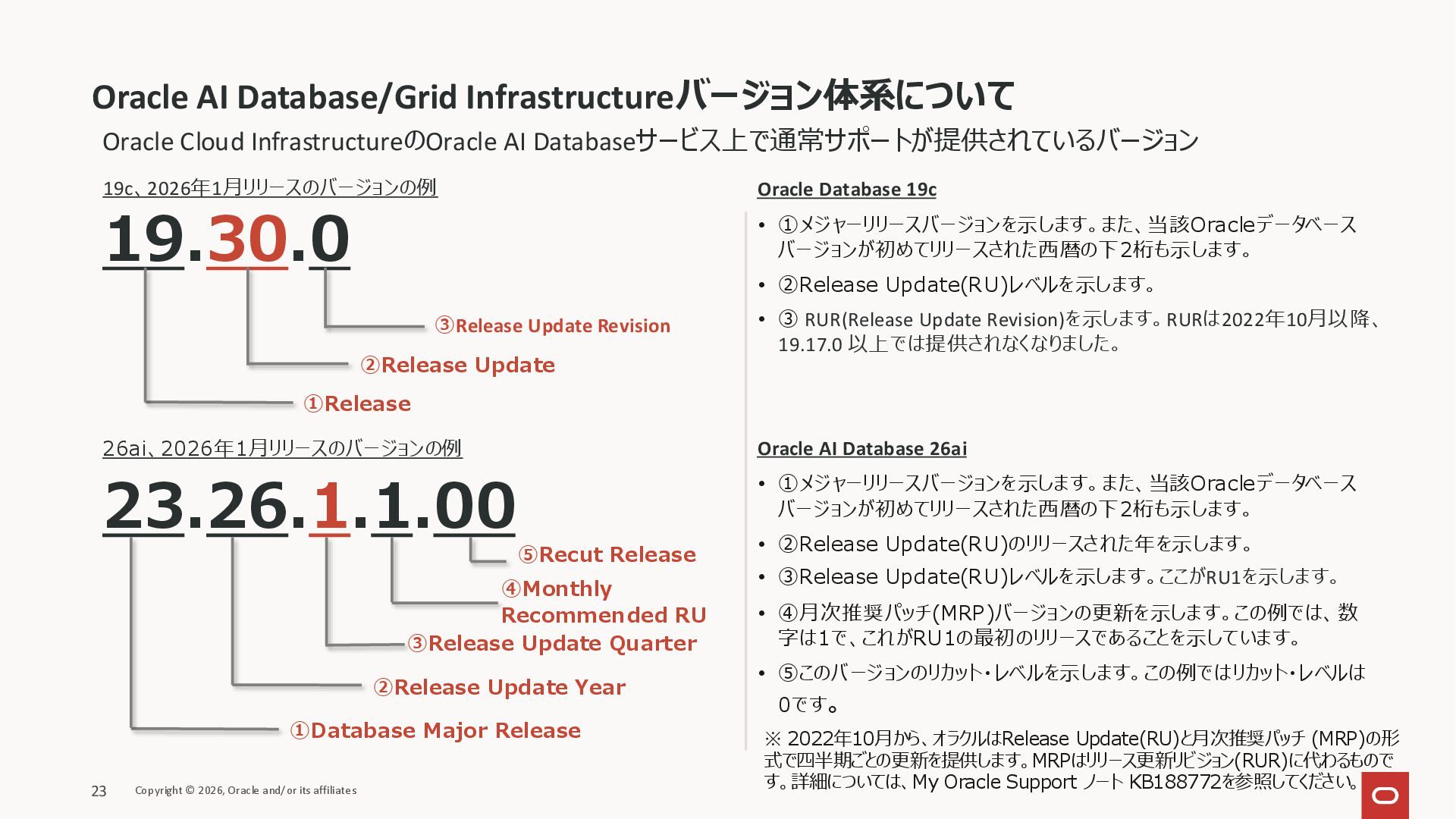 Oracle AI Database/Grid Infrastructureバージョン体系について

Oracle Cloud InfrastructureのOracle AI Databaseサービス上で通常サポートが提供されているバージョン

19c、2026年1月リリースのバージョンの例

19.30.0

③Release Update Revision

②Release Update

①Release

26ai、2026年1月リリースのバージョンの例

23.26.1.1.00

⑤Recut Release

④Monthly Recommended RU

③Release Update Quarter

②Release Update Year

①Database Major Release

Oracle Database 19c

• ①メジャーリリースバージョンを示します。また、当該Oracleデータベースバージョンが初めてリリースされた西暦の下2桁も示します。

• ②Release Update(RU)レベルを示します。

• ③ RUR(Release Update Revision)を示します。RURは2022年10月以降、19.17.0 以上では提供されなくなりました。

Oracle AI Database 26ai

• ①メジャーリリースバージョンを示します。また、当該Oracleデータベースバージョンが初めてリリースされた西暦の下2桁も示します。

• ②Release Update(RU)のリリースされた年を示します。

• ③Release Update(RU)レベルを示します。ここがRU1を示します。

• ④月次推奨パッチ(MRP)バージョンの更新を示します。この例では、数字は1で、これがRU1の最初のリリースであることを示しています。

• ⑤このバージョンのリカット・レベルを示します。この例ではリカット・レベルは0です。

※ 2022年10月から、オラクルはRelease Update(RU)と月次推奨パッチ (MRP)の形式で四半期ごとの更新を提供します。MRPはリリース更新リビジョン(RUR)に代わるものです。詳細については、My Oracle Support ノート KB188772を参照してください。

23 Copyright © 2026, Oracle and/or its affiliates